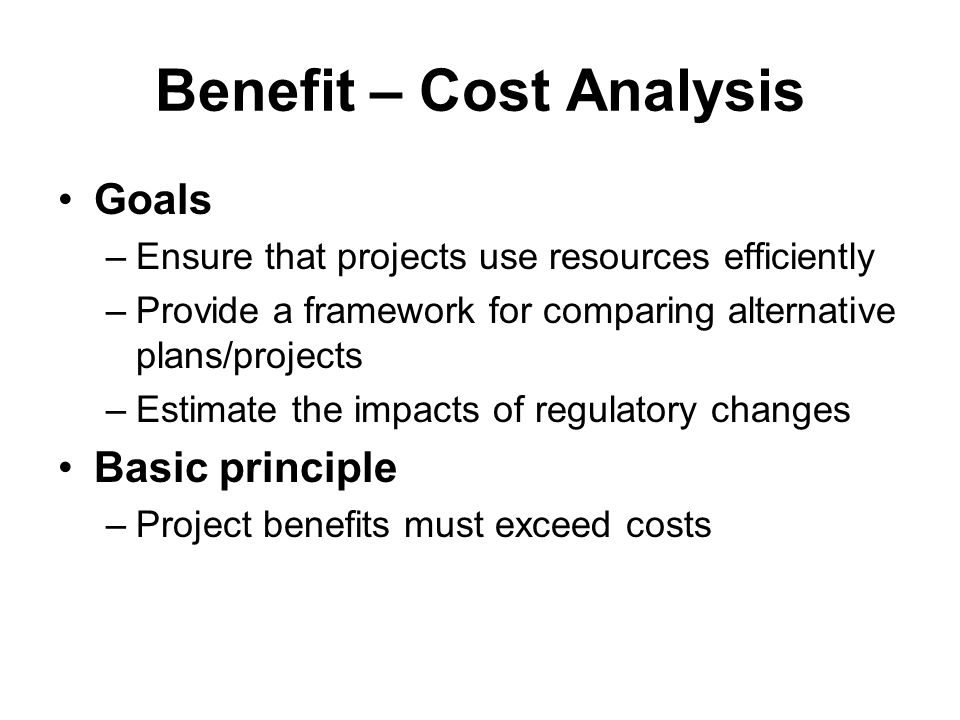 Benefit – Cost Analysis

• Goals
– Ensure that projects use resources efficiently
– Provide a framework for comparing alternative plans/projects
– Estimate the impacts of regulatory changes

• Basic principle
– Project benefits must exceed costs